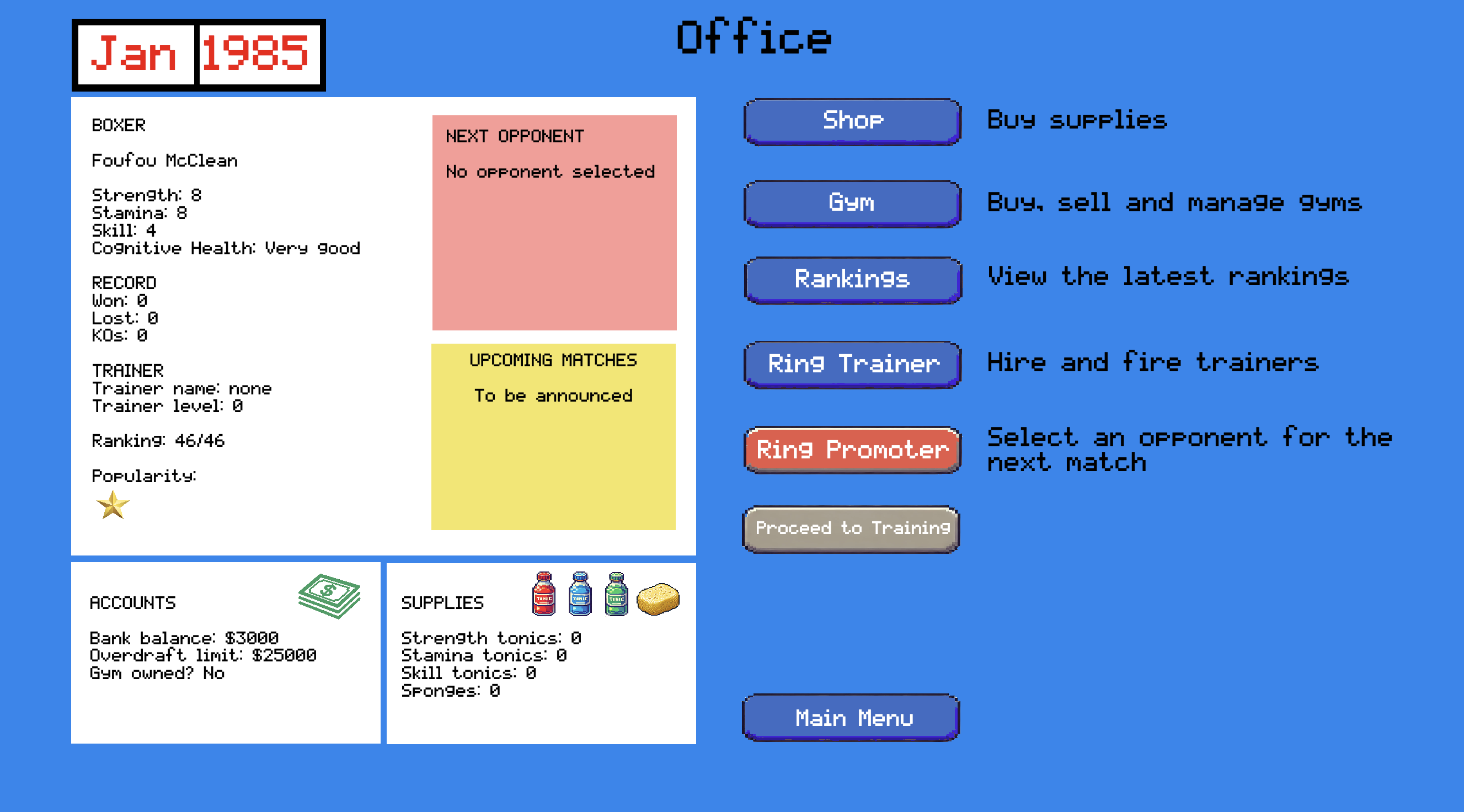 Jan 1985

Office

BOXER

Foufou McClean

Strength: 8
Stamina: 8
Skill: 4
Cognitive Health: Very good

RECORD
Won: 0
Lost: 0
KOs: 0

TRAINER
Trainer name: none
Trainer level: 0

Ranking: 46/46

Popularity:

NEXT OPPONENT

No opponent selected

UPCOMING MATCHES

To be announced

ACCOUNTS

Bank balance: $3000
Overdraft limit: $25000
Gym owned? No

SUPPLIES

TONIC TONIC TONIC

Strength tonics: 0
Stamina tonics: 0
Skill tonics: 0
Sponges: 0

Shop
Buy supplies

Gym
Buy, sell and manage gyms

Rankings
View the latest rankings

Ring Trainer
Hire and fire trainers

Ring Promoter
Select an opponent for the next match

Proceed to Training

Main Menu